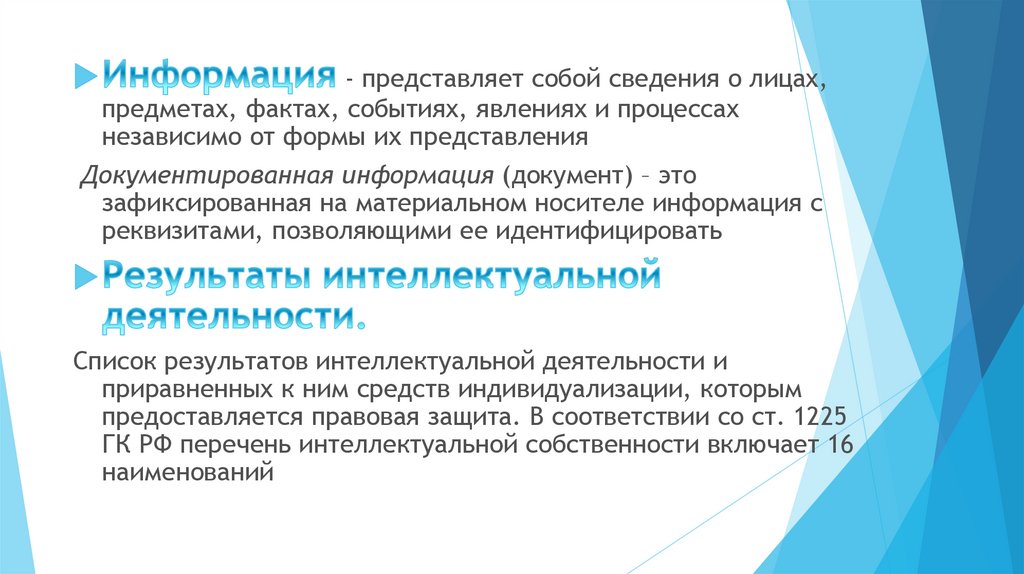 Информация - представляет собой сведения о лицах, предметах, фактах, событиях, явлениях и процессах независимо от формы их представления

Документированная информация (документ) – это зафиксированная на материальном носителе информация с реквизитами, позволяющими ее идентифицировать

Результаты интеллектуальной деятельности.

Список результатов интеллектуальной деятельности и приравненных к ним средств индивидуализации, которым предоставляется правовая защита. В соответствии со ст. 1225 ГК РФ перечень интеллектуальной собственности включает 16 наименований